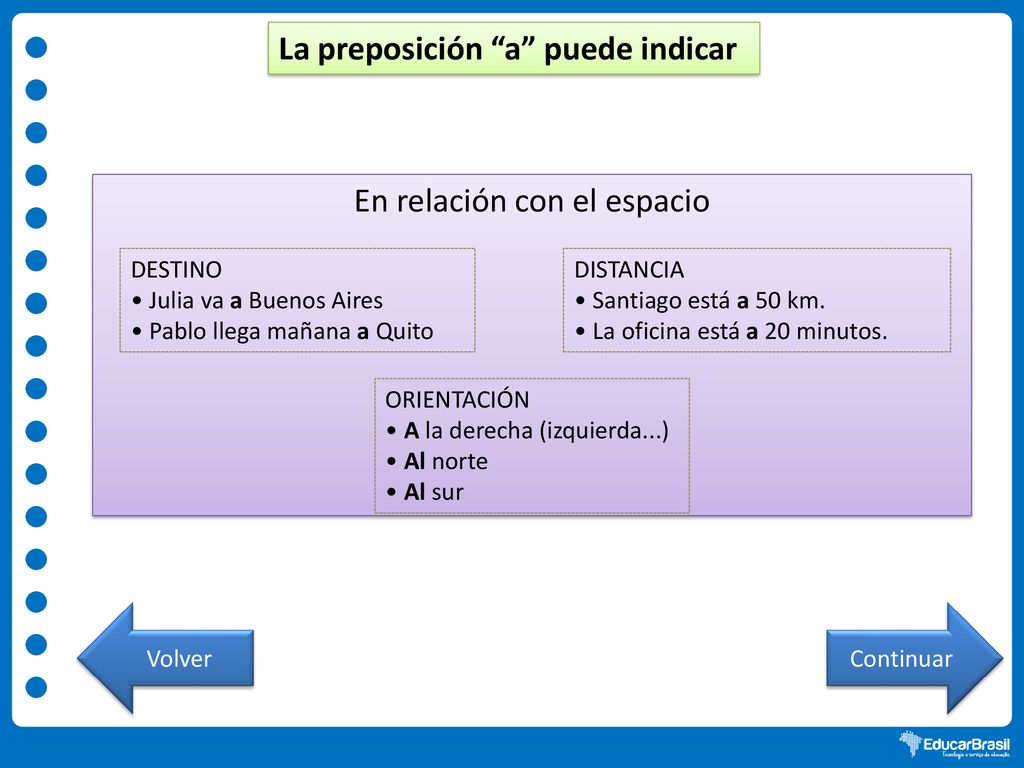 La preposición “a” puede indicar

En relación con el espacio

DESTINO
• Julia va a Buenos Aires
• Pablo llega mañana a Quito

DISTANCIA
• Santiago está a 50 km.
• La oficina está a 20 minutos.

ORIENTACIÓN
• A la derecha (izquierda...)
• Al norte
• Al sur

Volver

Continuar

EducarBrasil
Tecnologia a serviço da educação